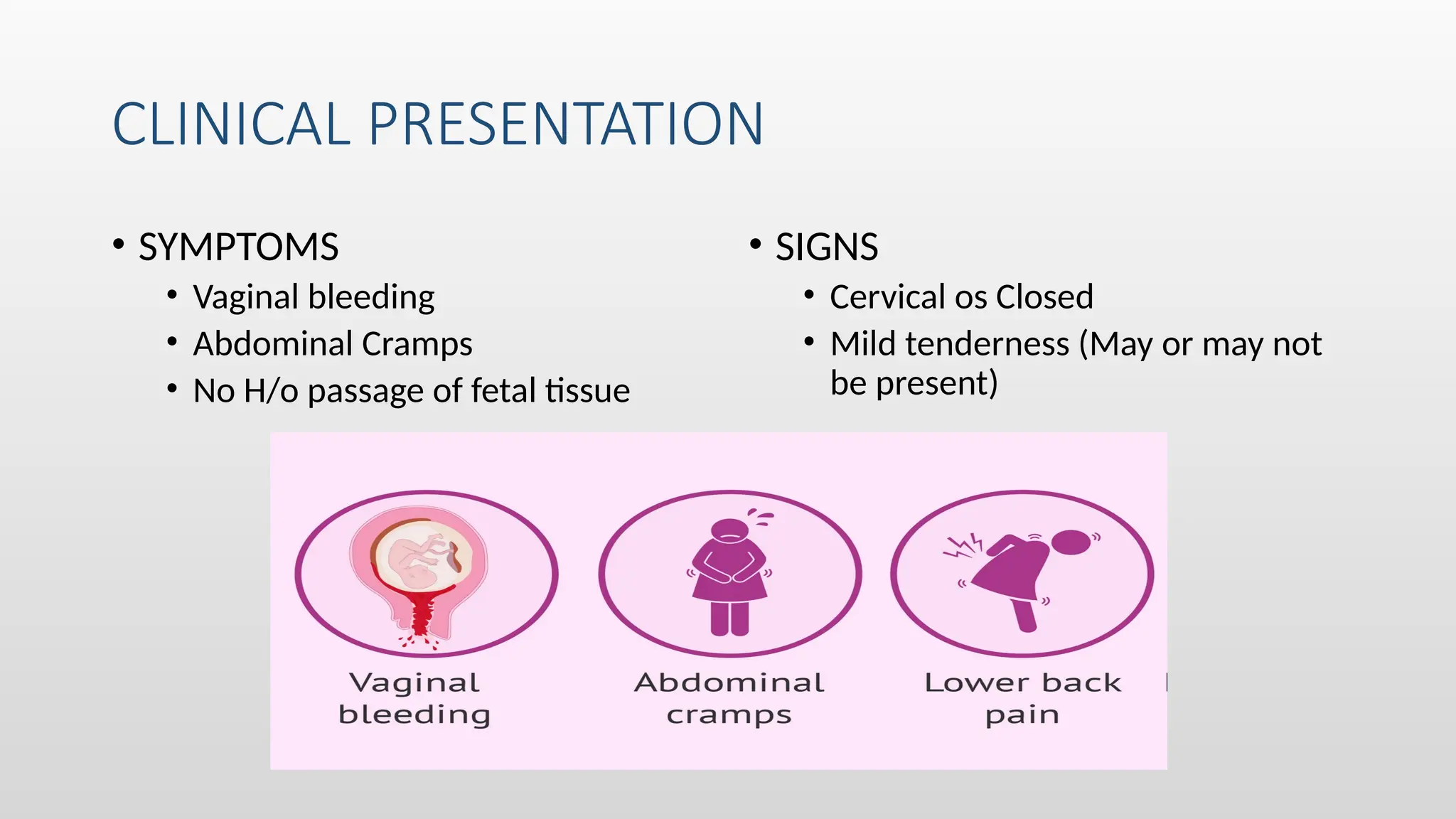 CLINICAL PRESENTATION

• SYMPTOMS
• Vaginal bleeding
• Abdominal Cramps
• No H/o passage of fetal tissue

• SIGNS
• Cervical os Closed
• Mild tenderness (May or may not be present)

Vaginal bleeding

Abdominal cramps

Lower back pain